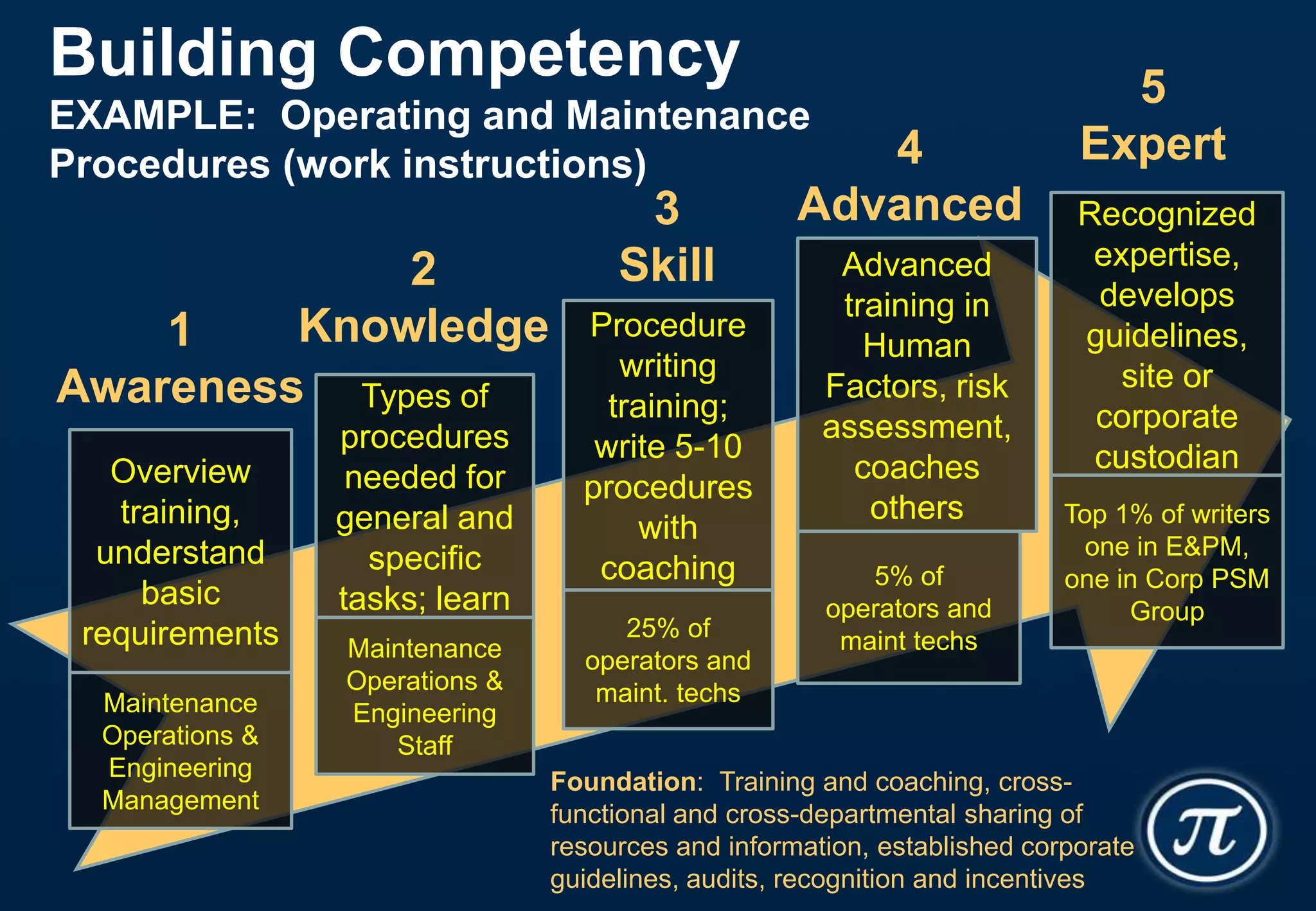 Building Competency

EXAMPLE: Operating and Maintenance Procedures (work instructions)

1
Awareness

Overview training, understand basic requirements

Maintenance Operations & Engineering Management

2
Knowledge

Types of procedures needed for general and specific tasks; learn

Maintenance Operations & Engineering Staff

3
Skill

Procedure writing training; write 5-10 procedures with coaching

25% of operators and maint. techs

4
Advanced

Advanced training in Human Factors, risk assessment, coaches others

5% of operators and maint techs

5
Expert

Recognized expertise, develops guidelines, site or corporate custodian

Top 1% of writers one in E&PM, one in Corp PSM Group

Foundation: Training and coaching, cross-functional and cross-departmental sharing of resources and information, established corporate guidelines, audits, recognition and incentives

$\pi$